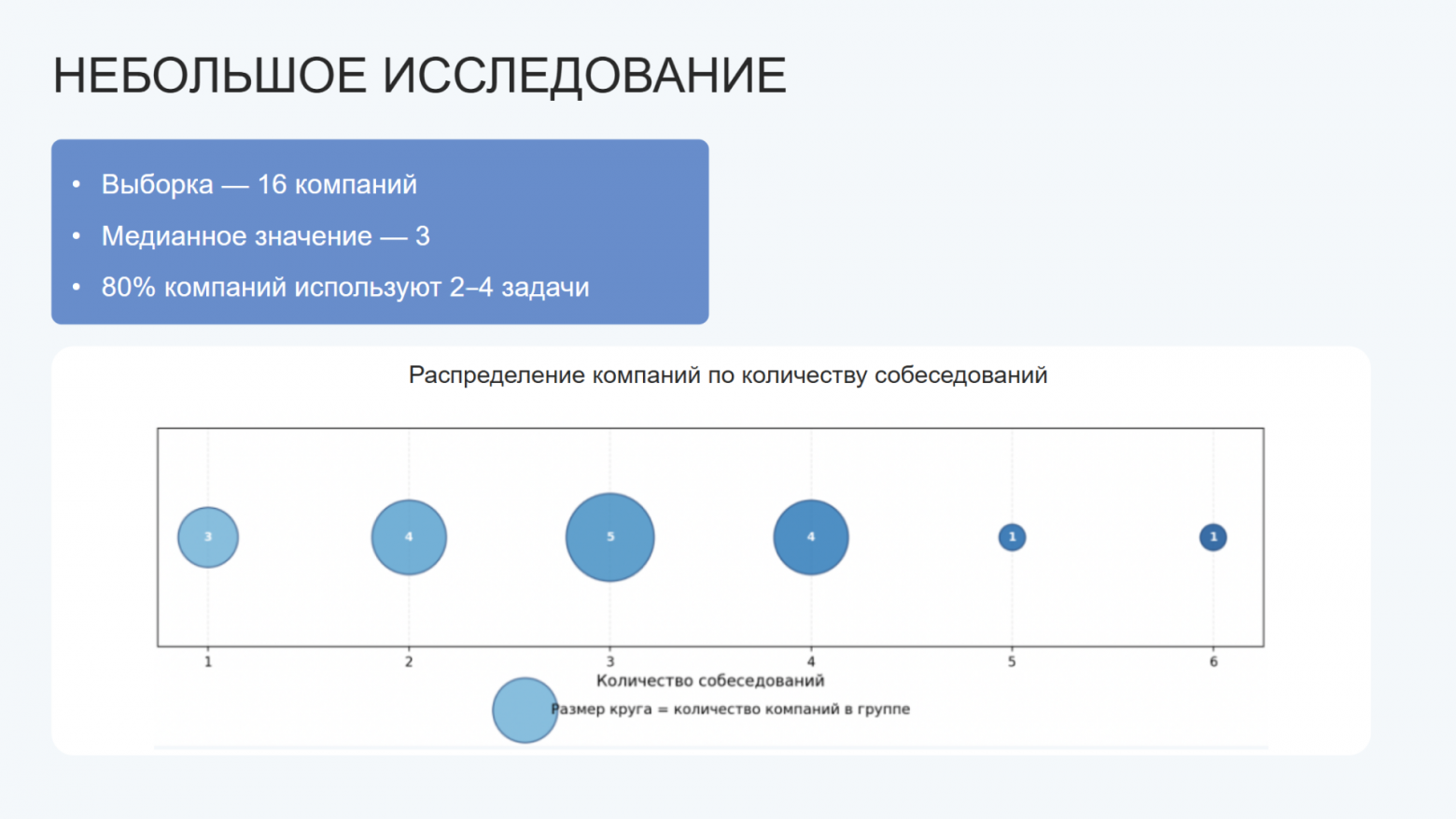 НЕБОЛЬШОЕ ИССЛЕДОВАНИЕ

• Выборка — 16 компаний
• Медианное значение — 3
• 80% компаний используют 2–4 задачи

Распределение компаний по количеству собеседований

3
4
5
4
1
1

1
2
3
4
5
6

Количество собеседований

Размер круга = количество компаний в группе